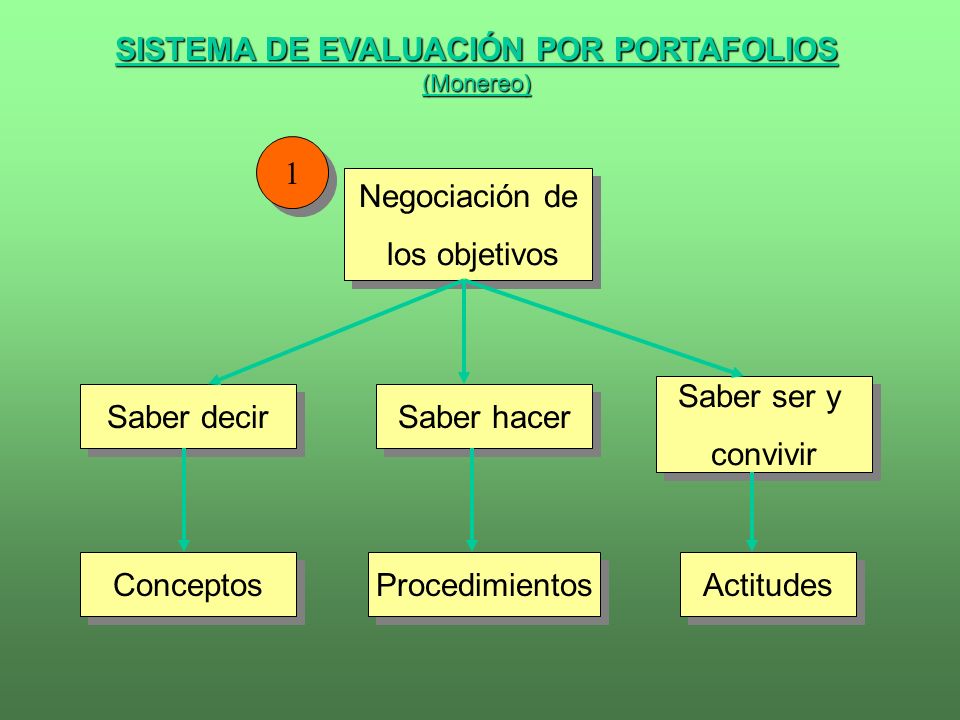 SISTEMA DE EVALUACIÓN POR PORTAFOLIOS
(Monereo)

1

Negociación de los objetivos

Saber decir

Saber hacer

Saber ser y convivir

Conceptos

Procedimientos

Actitudes